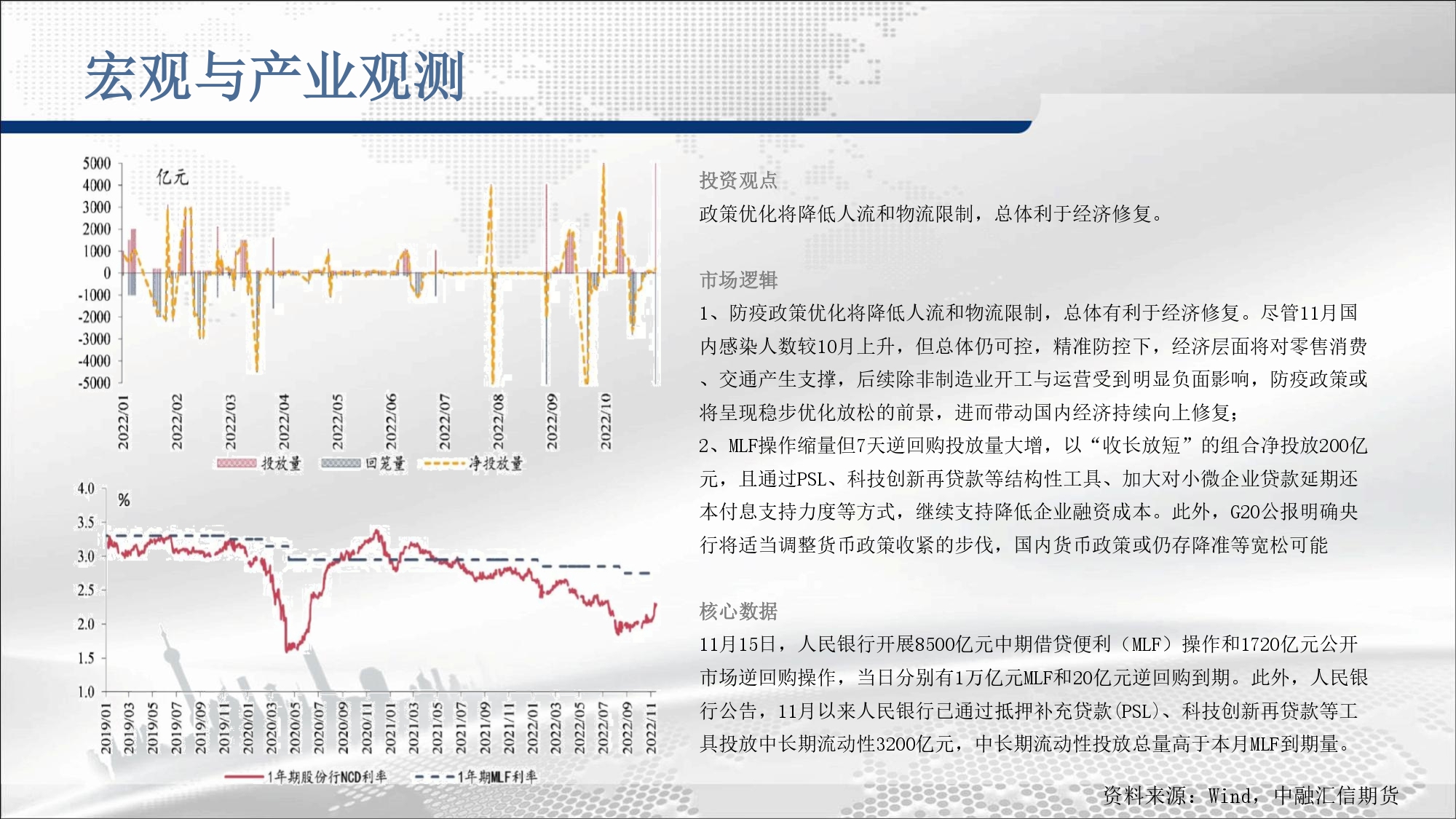 宏观与产业观测

5000
4000
3000
2000
1000
0
-1000
-2000
-3000
-4000
-5000
亿元
2022/01
2022/02
2022/03
2022/04
2022/05
2022/06
2022/07
2022/08
2022/09
2022/10
投放量
回笼量
净投放量

4.0
3.5
3.0
2.5
2.0
1.5
1.0
%
2019/01
2019/03
2019/05
2019/07
2019/09
2019/11
2020/01
2020/03
2020/05
2020/07
2020/09
2020/11
2021/01
2021/03
2021/05
2021/07
2021/09
2021/11
2022/01
2022/03
2022/05
2022/07
2022/09
2022/11
1年期股份行NCD利率
1年期MLF利率

投资观点

政策优化将降低人流和物流限制，总体利于经济修复。

市场逻辑

1、防疫政策优化将降低人流和物流限制，总体有利于经济修复。尽管11月国内感染人数较10月上升，但总体仍可控，精准防控下，经济层面将对零售消费、交通产生支撑，后续除非制造业开工与运营受到明显负面影响，防疫政策或将呈现稳步优化放松的前景，进而带动国内经济持续向上修复；

2、MLF操作缩量但7天逆回购投放量大增，以“收长放短”的组合净投放200亿元，且通过PSL、科技创新再贷款等结构性工具、加大对小微企业贷款延期还本付息支持力度等方式，继续支持降低企业融资成本。此外，G20公报明确央行将适当调整货币政策收紧的步伐，国内货币政策或仍存降准等宽松可能

核心数据

11月15日，人民银行开展8500亿元中期借贷便利（MLF）操作和1720亿元公开市场逆回购操作，当日分别有1万亿元MLF和20亿元逆回购到期。此外，人民银行公告，11月以来人民银行已通过抵押补充贷款(PSL)、科技创新再贷款等工具投放中长期流动性3200亿元，中长期流动性投放总量高于本月MLF到期量。

资料来源：Wind，中融汇信期货